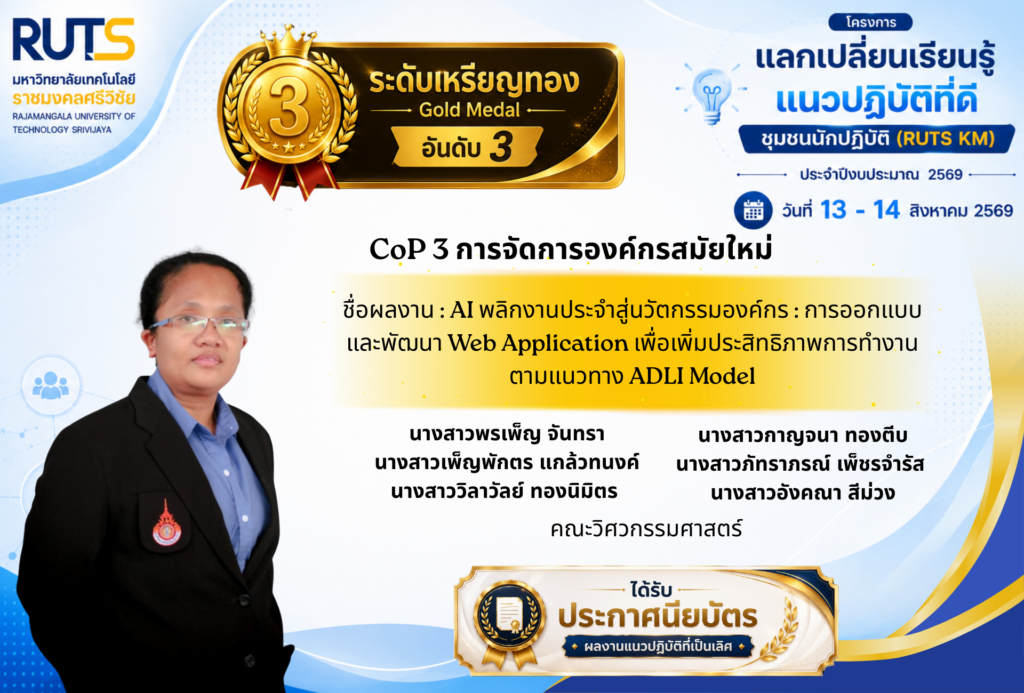 RUTS
มหาวิทยาลัยเทคโนโลยี
ราชมงคลศรีวิชัย
RAJAMANGALA UNIVERSITY OF TECHNOLOGY SRIVIJAYA

3
ระดับเหรียญทอง
Gold Medal
อันดับ 3

โครงการ
แลกเปลี่ยนเรียนรู้
แนวปฏิบัติที่ดี
ชุมชนนักปฏิบัติ (RUTS KM)
ประจำปีงบประมาณ 2569
วันที่ 13 - 14 สิงหาคม 2569

CoP 3 การจัดการองค์กรสมัยใหม่

ชื่อผลงาน : AI พลิกงานประจำสู่นวัตกรรมองค์กร : การออกแบบและพัฒนา Web Application เพื่อเพิ่มประสิทธิภาพการทำงานตามแนวทาง ADLI Model

นางสาวพรเพ็ญ จันทรา
นางสาวเพ็ญพักตร แกล้วทนงค์
นางสาววิลาวัลย์ ทองนิมิตร

นางสาวกาญจนา ทองตีบ
นางสาวภัทราภรณ์ เพ็ชรจำรัส
นางสาวอังคณา สีม่วง

คณะวิศวกรรมศาสตร์

ได้รับ
ประกาศนียบัตร
ผลงานแนวปฏิบัติที่เป็นเลิศ